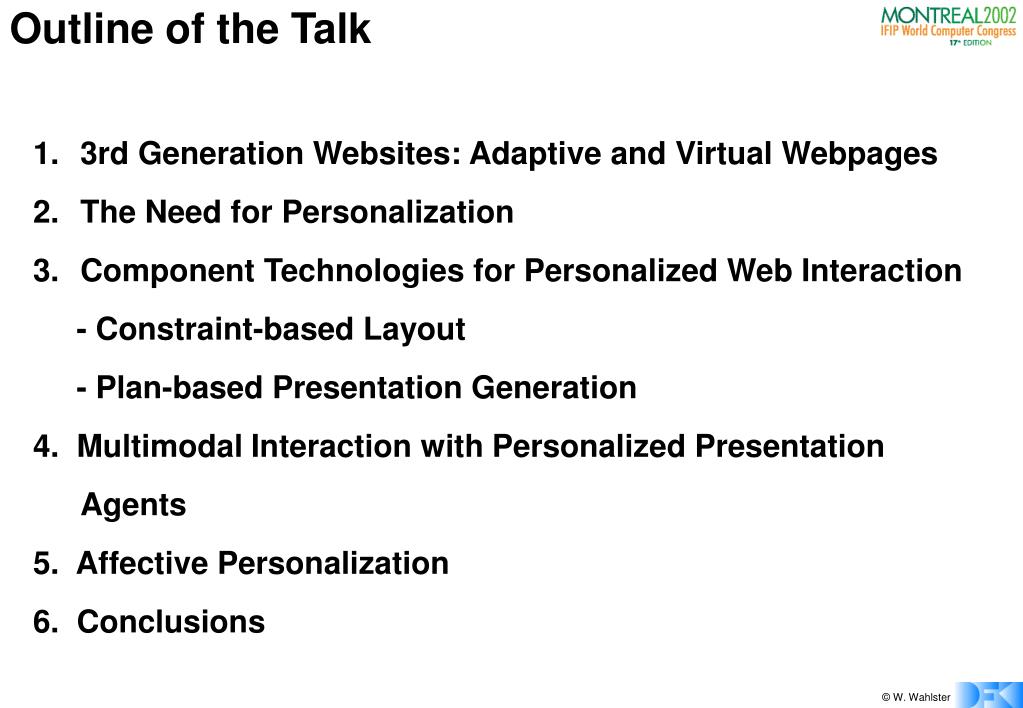 Outline of the Talk

MONTREAL2002
IFIP World Computer Congress
17th EDITION

1. 3rd Generation Websites: Adaptive and Virtual Webpages

2. The Need for Personalization

3. Component Technologies for Personalized Web Interaction

- Constraint-based Layout

- Plan-based Presentation Generation

4. Multimodal Interaction with Personalized Presentation Agents

5. Affective Personalization

6. Conclusions

© W. Wahlster

DFKI